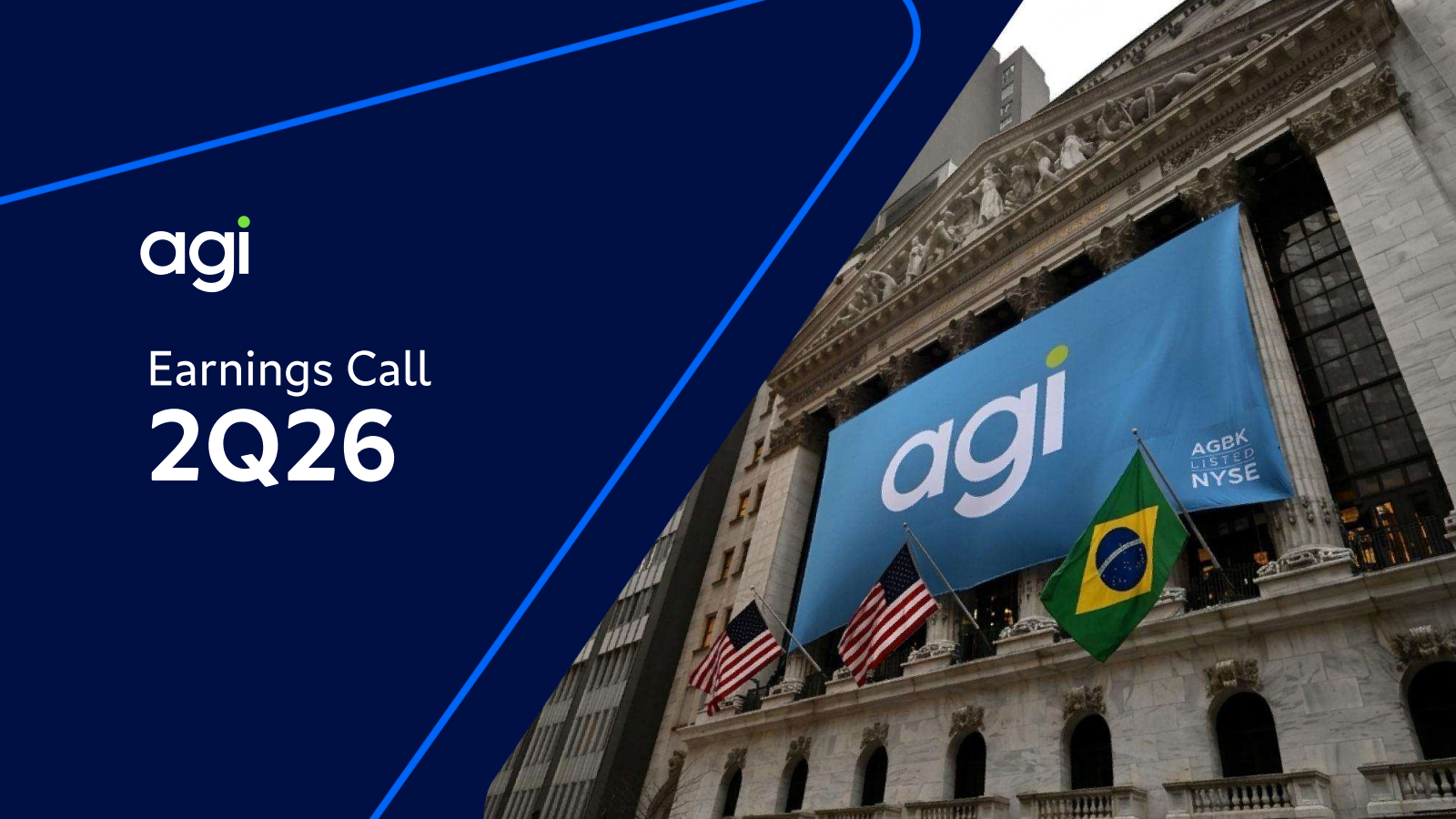 agi

Earnings Call
2Q26

agi

AGBK
LISTED
NYSE